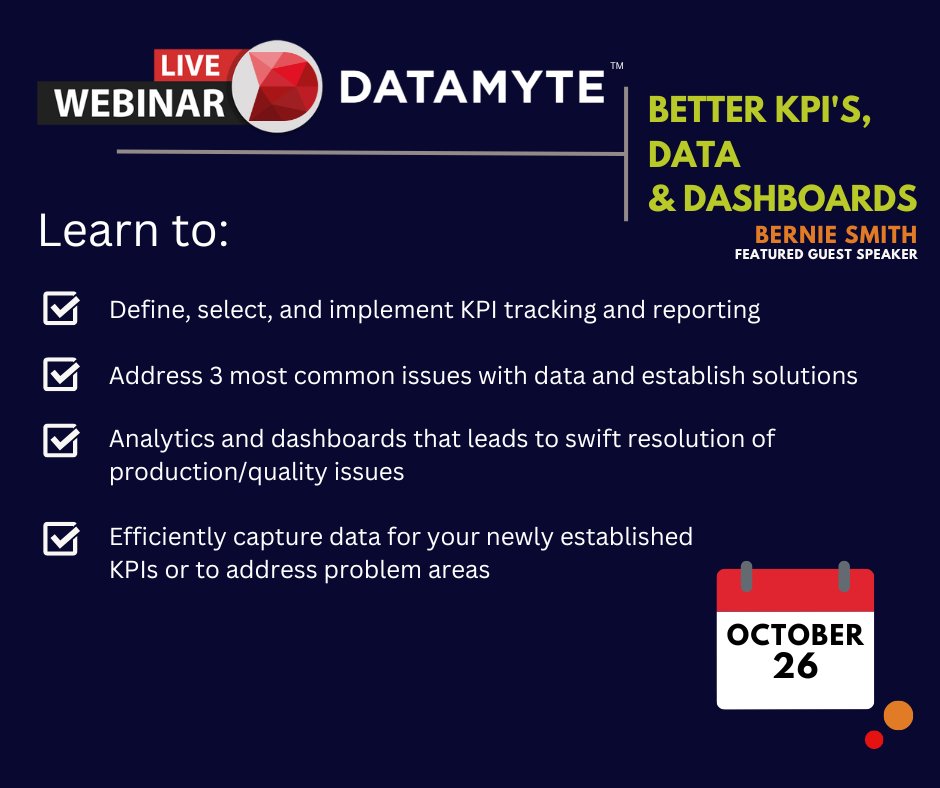 LIVE WEBINAR

DATAMYTE™

BETTER KPI'S, DATA & DASHBOARDS

BERNIE SMITH
FEATURED GUEST SPEAKER

Learn to:

Define, select, and implement KPI tracking and reporting

Address 3 most common issues with data and establish solutions

Analytics and dashboards that leads to swift resolution of production/quality issues

Efficiently capture data for your newly established KPIs or to address problem areas

OCTOBER 26